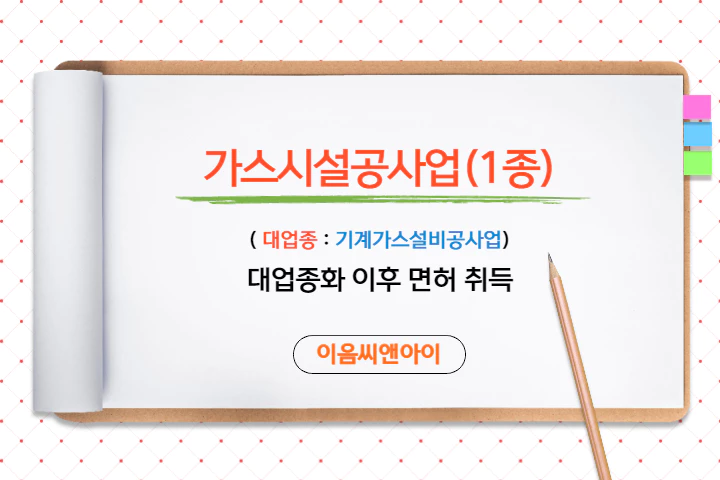 가스시설공사업(1종)

( 대업종 : 기계가스설비공사업)

대업종화 이후 면허 취득

이음씨앤아이